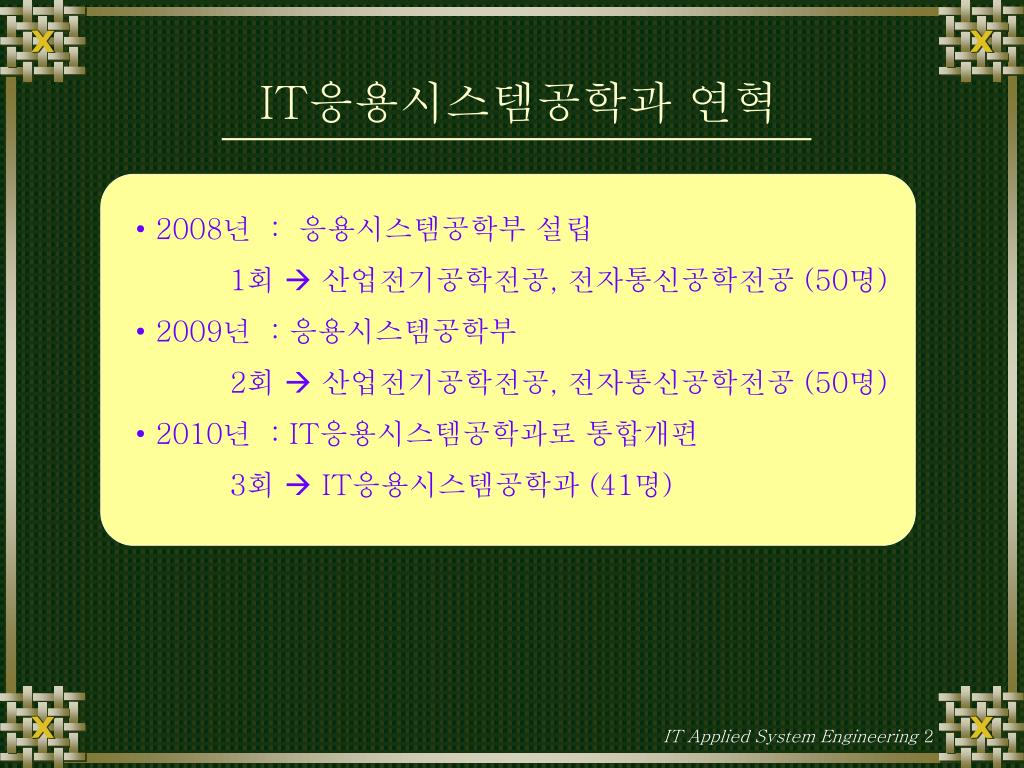 IT응용시스템공학과 연혁

• 2008년 : 응용시스템공학부 설립

1회 → 산업전기공학전공, 전자통신공학전공 (50명)

• 2009년 : 응용시스템공학부

2회 → 산업전기공학전공, 전자통신공학전공 (50명)

• 2010년 : IT응용시스템공학과로 통합개편

3회 → IT응용시스템공학과 (41명)

IT Applied System Engineering 2